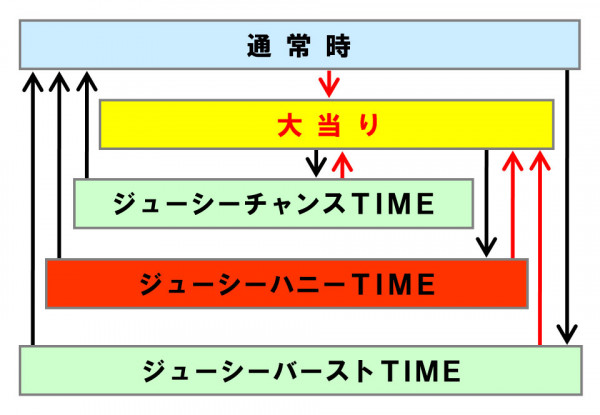 通常時

大当り

ジューシーチャンスTIME

ジューシーハニーTIME

ジューシーバーストTIME